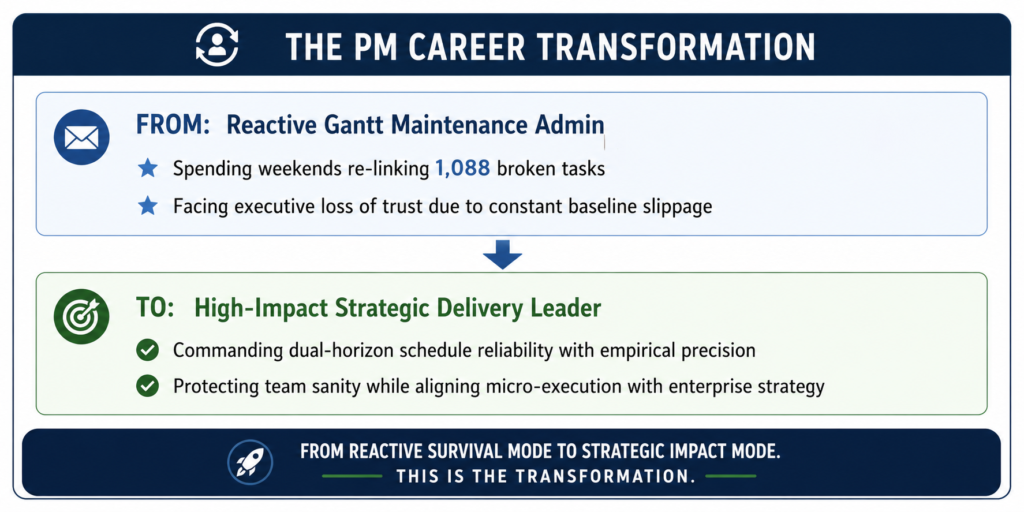 THE PM CAREER TRANSFORMATION

FROM: Reactive Gantt Maintenance Admin

Spending weekends re-linking 1,088 broken tasks

Facing executive loss of trust due to constant baseline slippage

TO: High-Impact Strategic Delivery Leader

Commanding dual-horizon schedule reliability with empirical precision

Protecting team sanity while aligning micro-execution with enterprise strategy

FROM REACTIVE SURVIVAL MODE TO STRATEGIC IMPACT MODE.
THIS IS THE TRANSFORMATION.